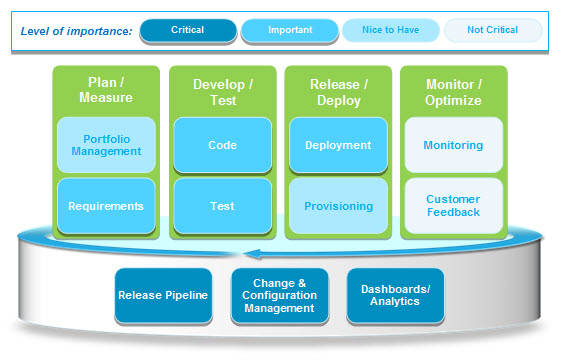 Level of importance: Critical Important Nice to Have Not Critical

Plan / Measure

Portfolio Management

Requirements

Develop / Test

Code

Test

Release / Deploy

Deployment

Provisioning

Monitor / Optimize

Monitoring

Customer Feedback

Release Pipeline

Change & Configuration Management

Dashboards/ Analytics